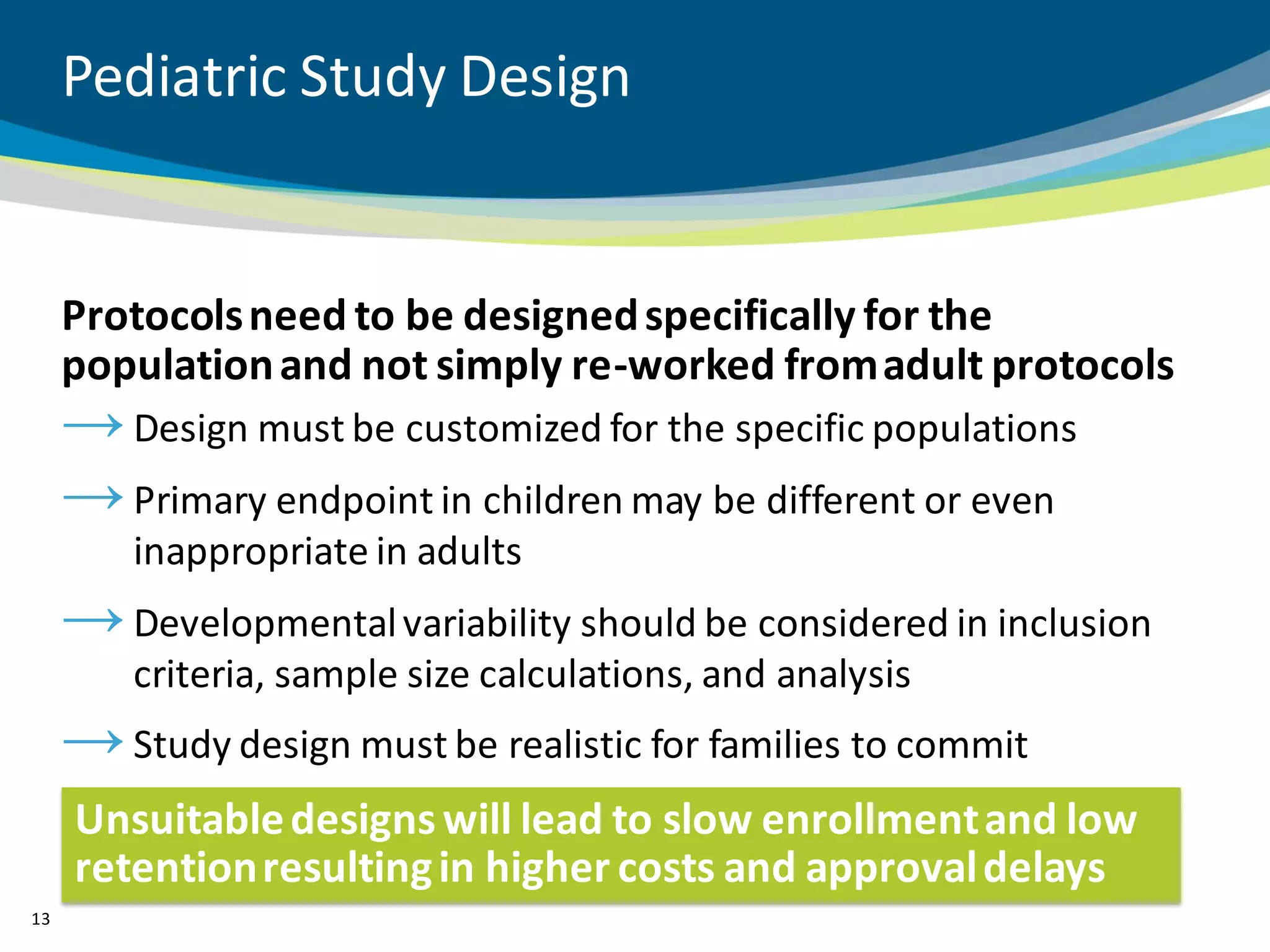 Pediatric Study Design

Protocols need to be designed specifically for the population and not simply re-worked from adult protocols

→ Design must be customized for the specific populations

→ Primary endpoint in children may be different or even inappropriate in adults

→ Developmental variability should be considered in inclusion criteria, sample size calculations, and analysis

→ Study design must be realistic for families to commit

Unsuitable designs will lead to slow enrollment and low retention resulting in higher costs and approval delays

13